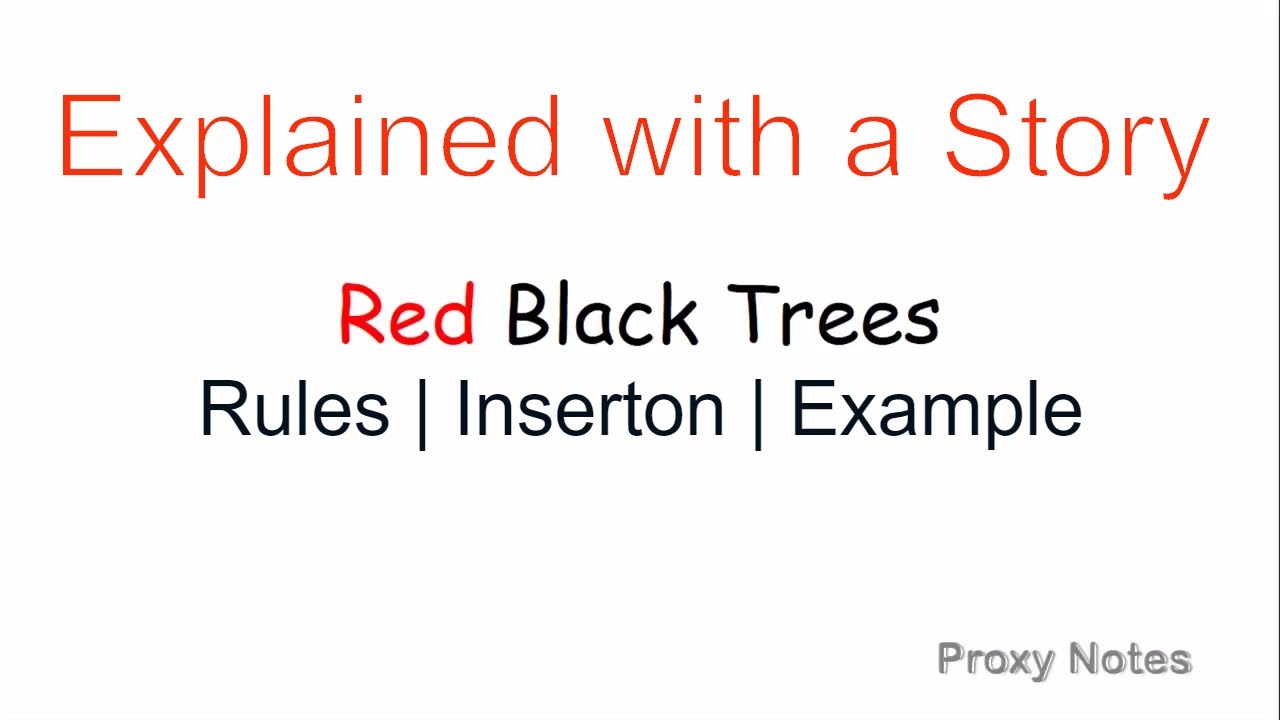 Explained with a Story

Red Black Trees
Rules | Inserton | Example

Proxy Notes